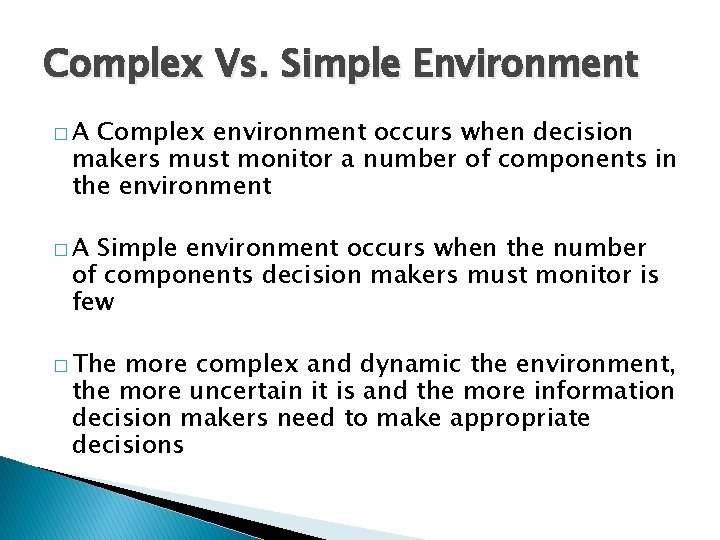 Complex Vs. Simple Environment

□ A Complex environment occurs when decision makers must monitor a number of components in the environment

□ A Simple environment occurs when the number of components decision makers must monitor is few

□ The more complex and dynamic the environment, the more uncertain it is and the more information decision makers need to make appropriate decisions